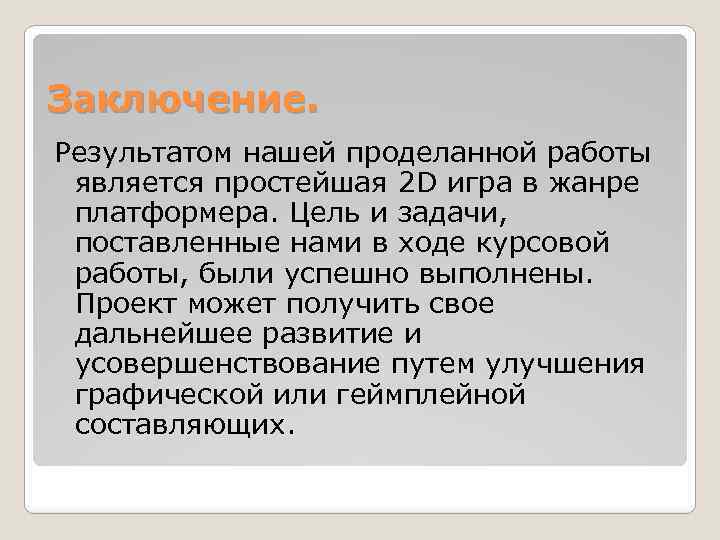 Заключение.

Результатом нашей проделанной работы является простейшая 2D игра в жанре платформера. Цель и задачи, поставленные нами в ходе курсовой работы, были успешно выполнены. Проект может получить свое дальнейшее развитие и усовершенствование путем улучшения графической или геймплейной составляющих.